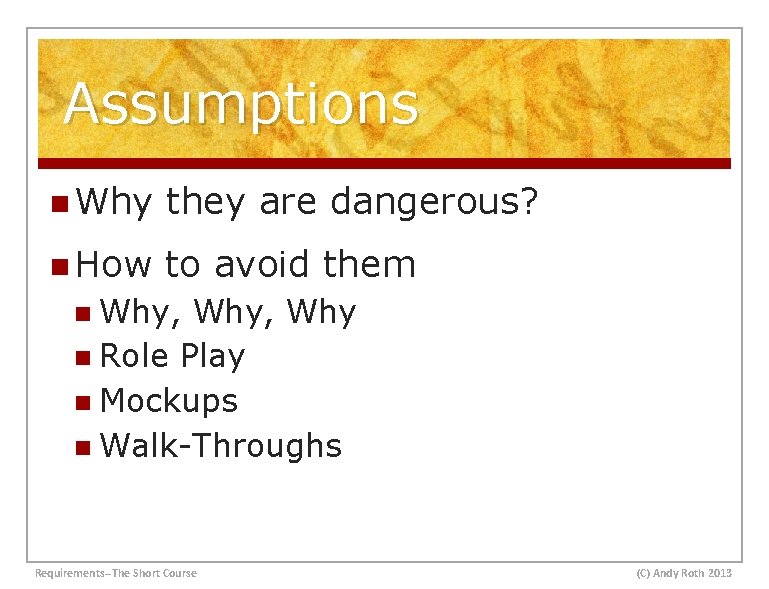 Assumptions

Why they are dangerous?

How to avoid them

Why, Why, Why

Role Play

Mockups

Walk-Throughs

Requirements–The Short Course

(C) Andy Roth 2013